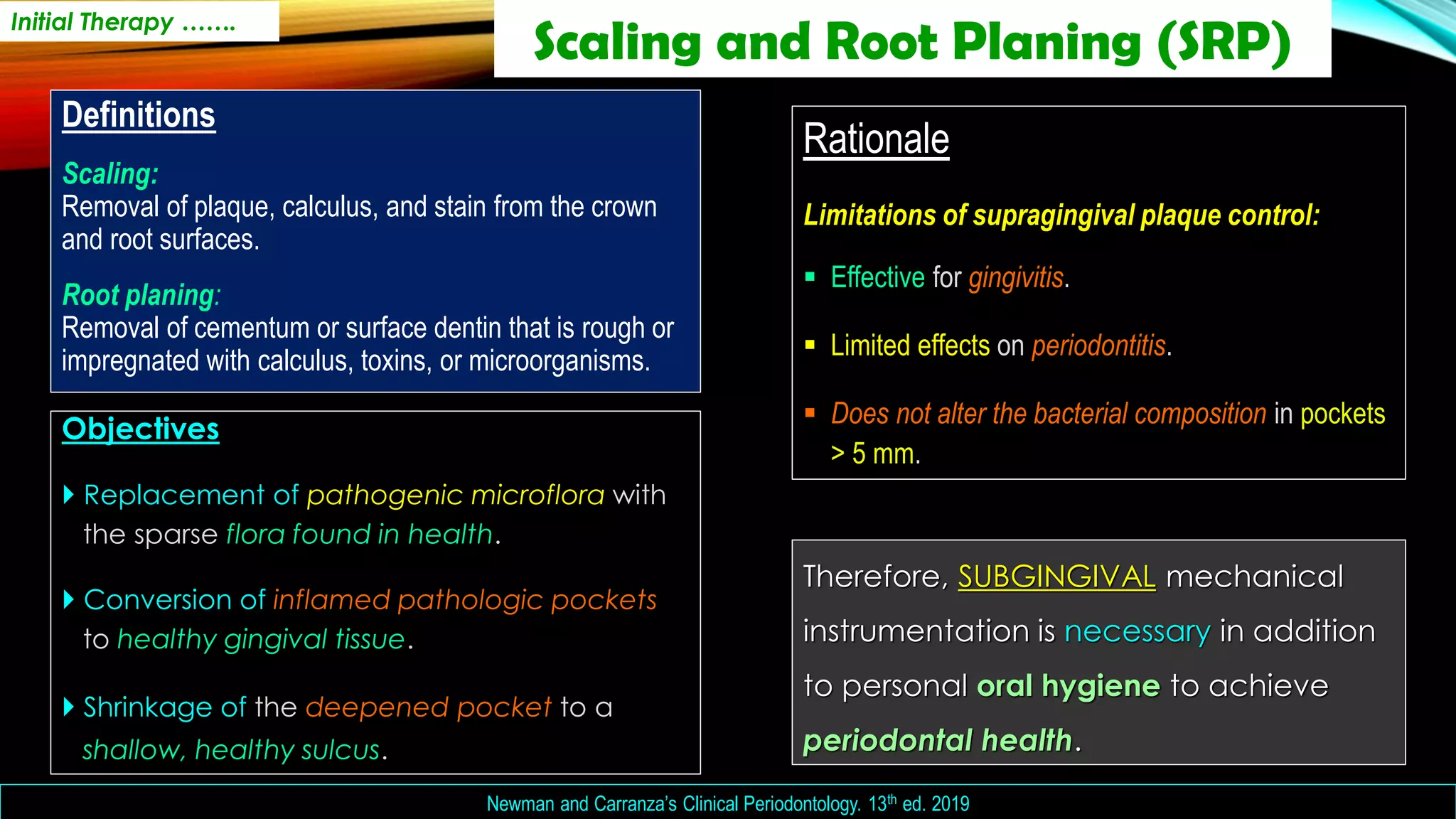 Initial Therapy …….

Scaling and Root Planing (SRP)

Definitions

Scaling:
Removal of plaque, calculus, and stain from the crown and root surfaces.

Root planing:
Removal of cementum or surface dentin that is rough or impregnated with calculus, toxins, or microorganisms.

Objectives

Replacement of pathogenic microflora with the sparse flora found in health.

Conversion of inflamed pathologic pockets to healthy gingival tissue.

Shrinkage of the deepened pocket to a shallow, healthy sulcus.

Rationale

Limitations of supragingival plaque control:

Effective for gingivitis.

Limited effects on periodontitis.

Does not alter the bacterial composition in pockets > 5 mm.

Therefore, SUBGINGIVAL mechanical instrumentation is necessary in addition to personal oral hygiene to achieve periodontal health.

Newman and Carranza's Clinical Periodontology. 13$^{th}$ ed. 2019